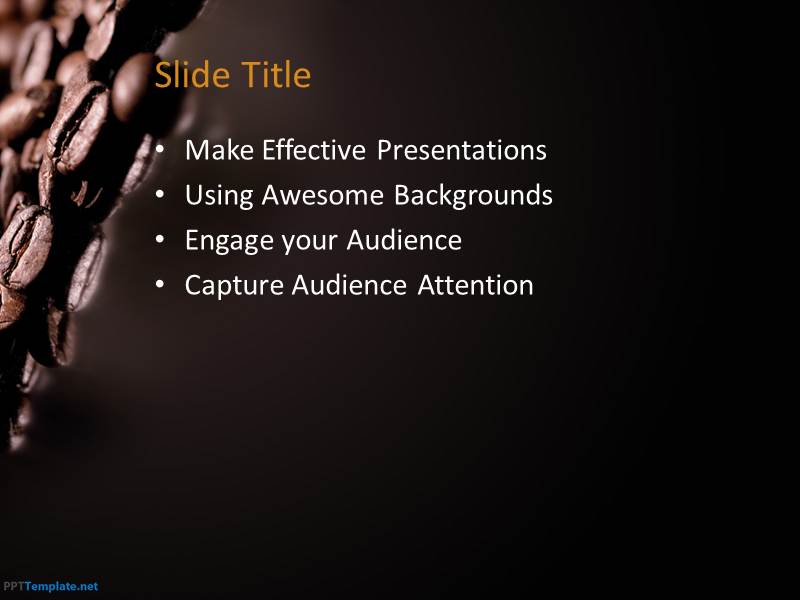 Slide Title

• Make Effective Presentations
• Using Awesome Backgrounds
• Engage your Audience
• Capture Audience Attention

PPTTemplate.net